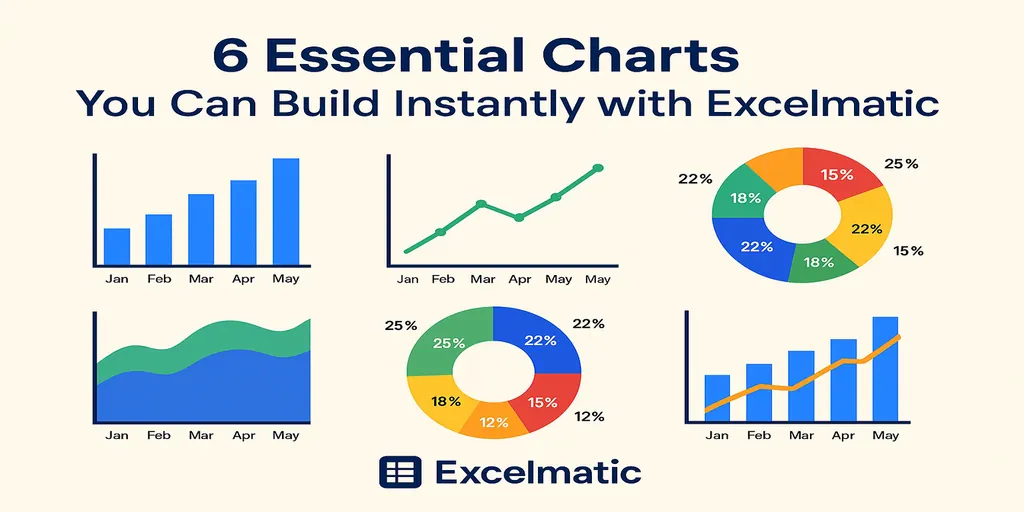 6 Essential Charts
You Can Build Instantly with Excelmatic

Jan Feb Mar Apr May

Jan Feb Mar Apr May May

22% 25% 15% 18% 22% 22% 18% 15%

Jan Feb Mar Apr May

25% 22% 25% 22% 18% 15% 12% 12%

Jan Feb Mar Apr May

Excelmatic